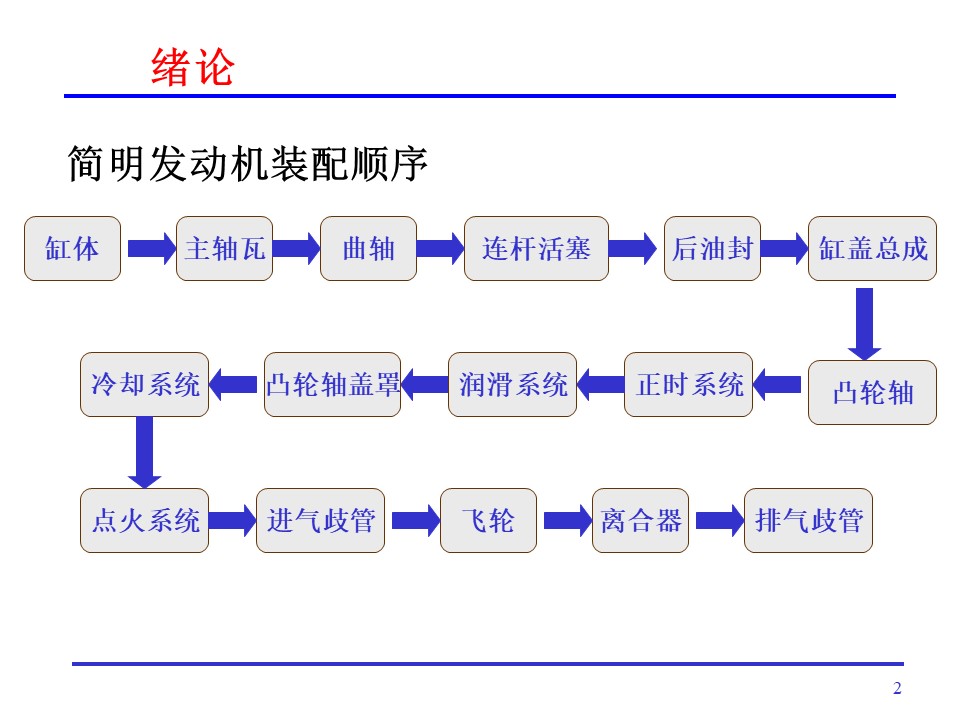 绪论

简明发动机装配顺序

缸体 主轴瓦 曲轴 连杆活塞 后油封 缸盖总成

凸轮轴 正时系统 润滑系统 凸轮轴盖罩 冷却系统

点火系统 进气歧管 飞轮 离合器 排气歧管

2